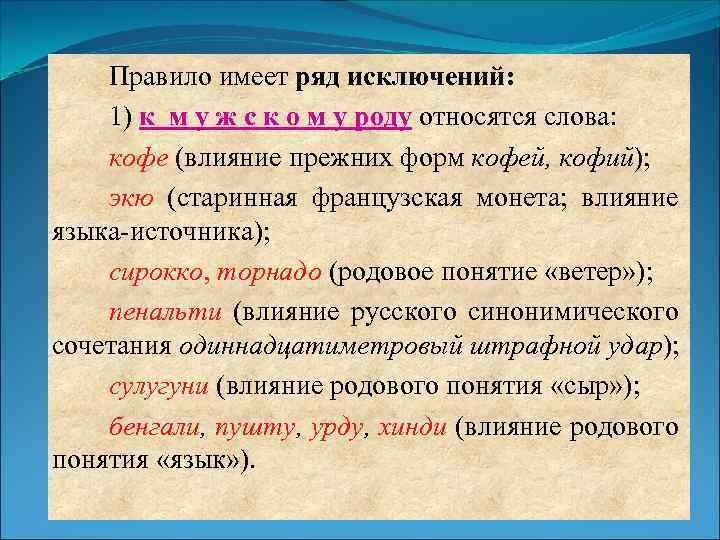 Правило имеет ряд исключений:

1) к мужскому роду относятся слова:

кофе (влияние прежних форм кофей, кофий);

экю (старинная французская монета; влияние языка-источника);

сирокко, торнадо (родовое понятие «ветер»);

пенальти (влияние русского синонимического сочетания одиннадцатиметровый штрафной удар);

сулугуни (влияние родового понятия «сыр»);

бенгали, пушту, урду, хинди (влияние родового понятия «язык»).